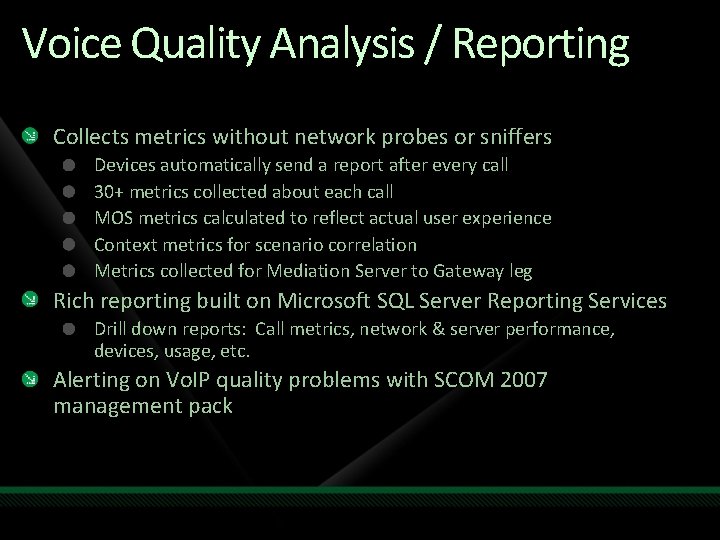 Voice Quality Analysis / Reporting

Collects metrics without network probes or sniffers

Devices automatically send a report after every call

30+ metrics collected about each call

MOS metrics calculated to reflect actual user experience

Context metrics for scenario correlation

Metrics collected for Mediation Server to Gateway leg

Rich reporting built on Microsoft SQL Server Reporting Services

Drill down reports: Call metrics, network & server performance, devices, usage, etc.

Alerting on VoIP quality problems with SCOM 2007 management pack